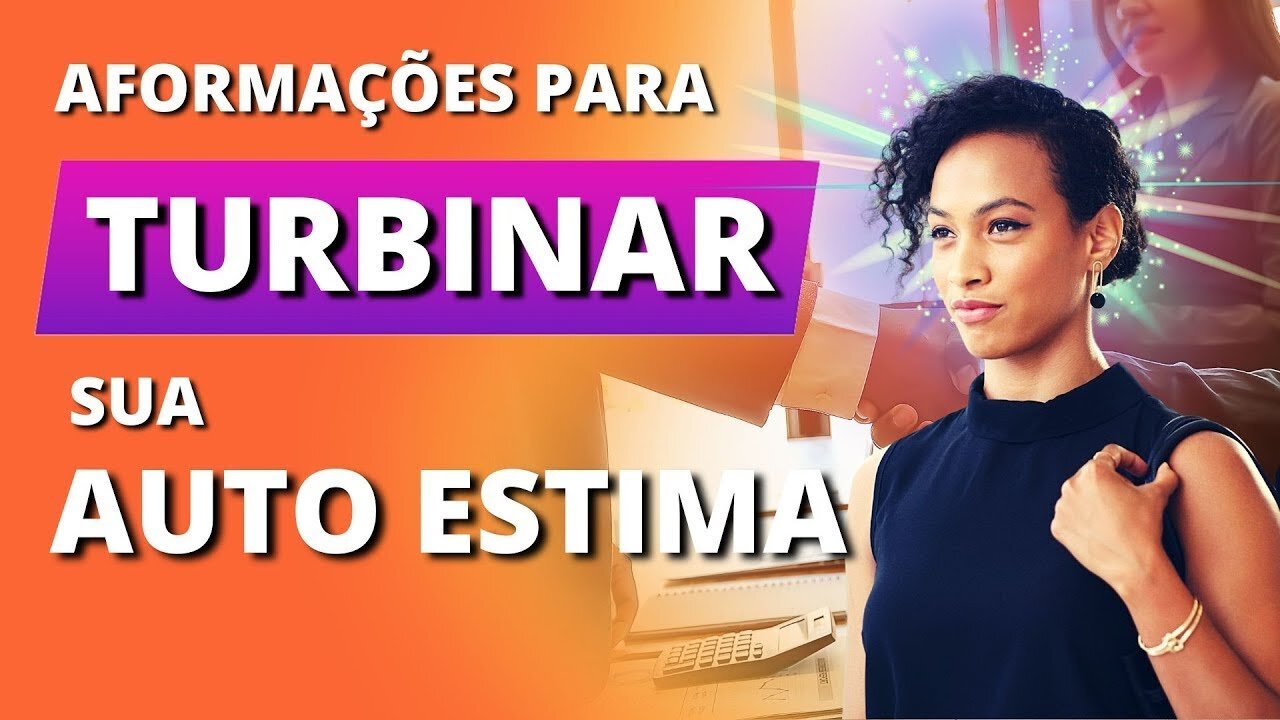 AFORMAÇÕES PARA
TURBINAR
SUA
AUTO ESTIMA